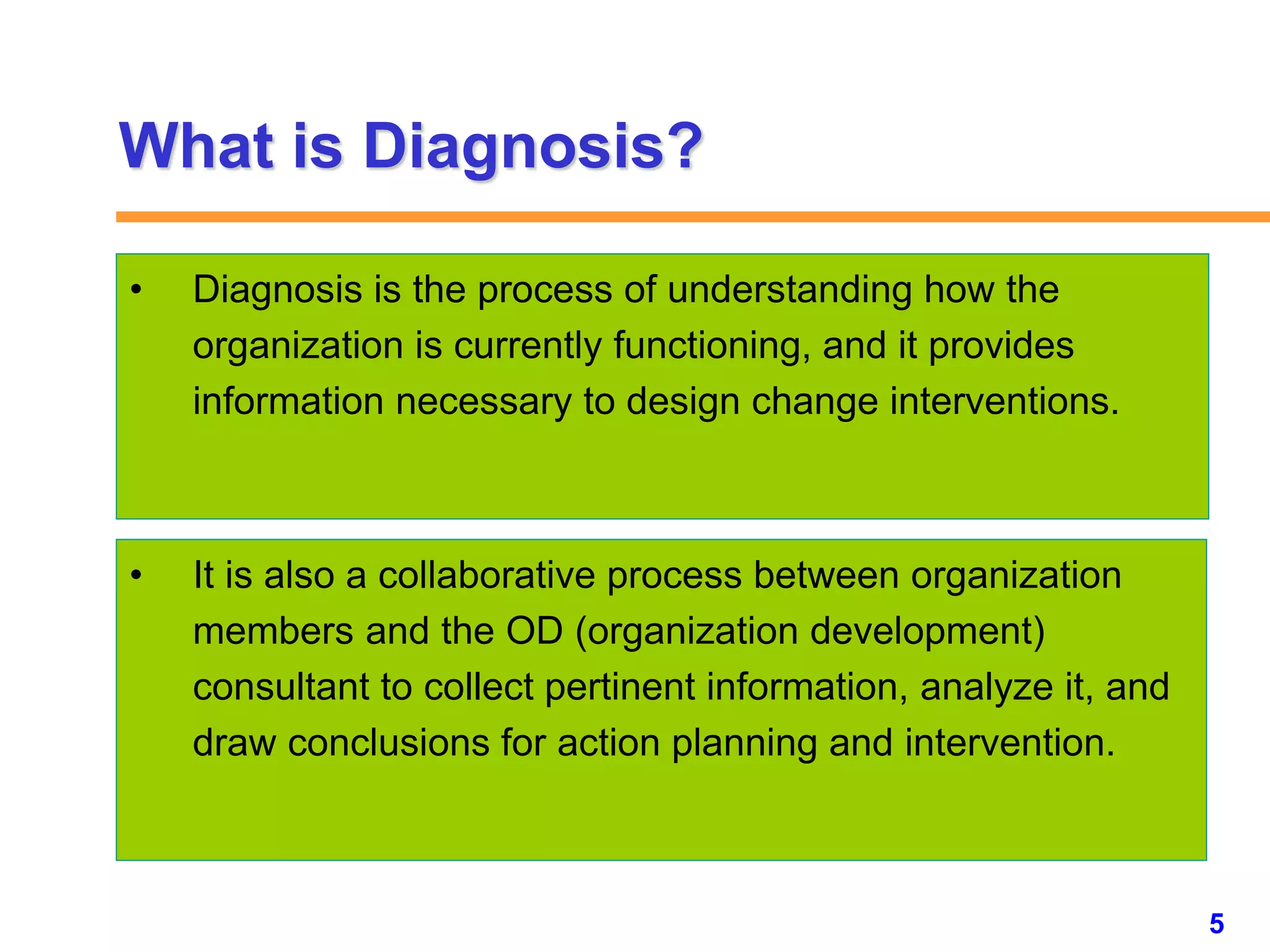 What is Diagnosis?

• Diagnosis is the process of understanding how the organization is currently functioning, and it provides information necessary to design change interventions.

• It is also a collaborative process between organization members and the OD (organization development) consultant to collect pertinent information, analyze it, and draw conclusions for action planning and intervention.

5